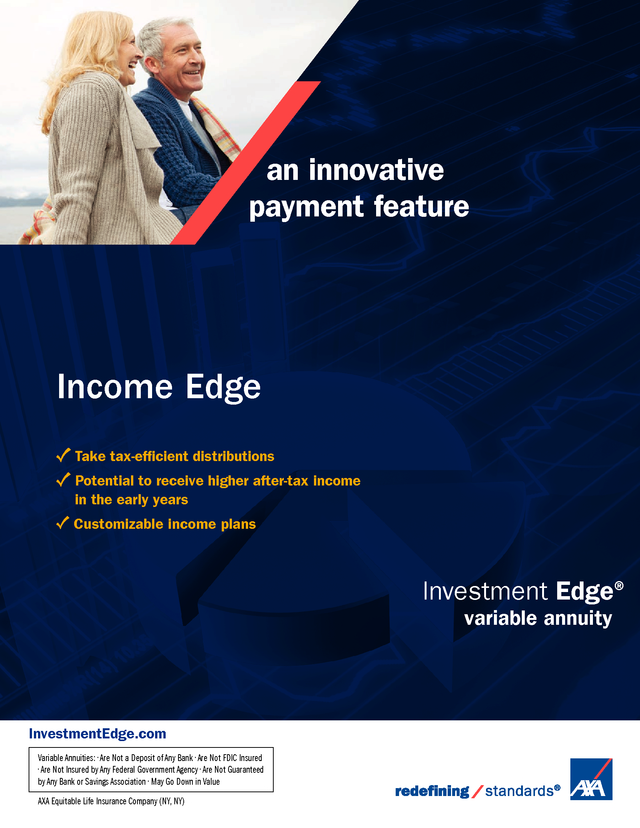 an innovative payment feature

Income Edge

✓ Take tax-efficient distributions
✓ Potential to receive higher after-tax income in the early years
✓ Customizable income plans

Investment Edge®
variable annuity

InvestmentEdge.com

Variable Annuities: · Are Not a Deposit of Any Bank · Are Not FDIC Insured · Are Not Insured by Any Federal Government Agency · Are Not Guaranteed by Any Bank or Savings Association · May Go Down in Value

AXA Equitable Life Insurance Company (NY, NY)

redefining / standards®

AXA